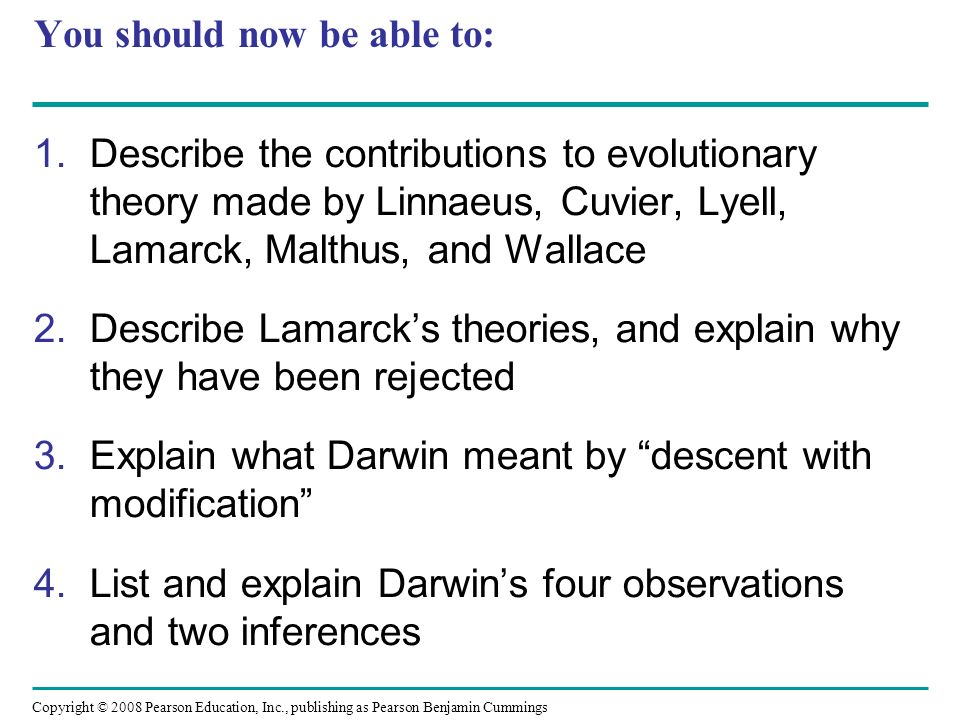 You should now be able to:

1. Describe the contributions to evolutionary theory made by Linnaeus, Cuvier, Lyell, Lamarck, Malthus, and Wallace

2. Describe Lamarck’s theories, and explain why they have been rejected

3. Explain what Darwin meant by “descent with modification”

4. List and explain Darwin’s four observations and two inferences

Copyright © 2008 Pearson Education, Inc., publishing as Pearson Benjamin Cummings